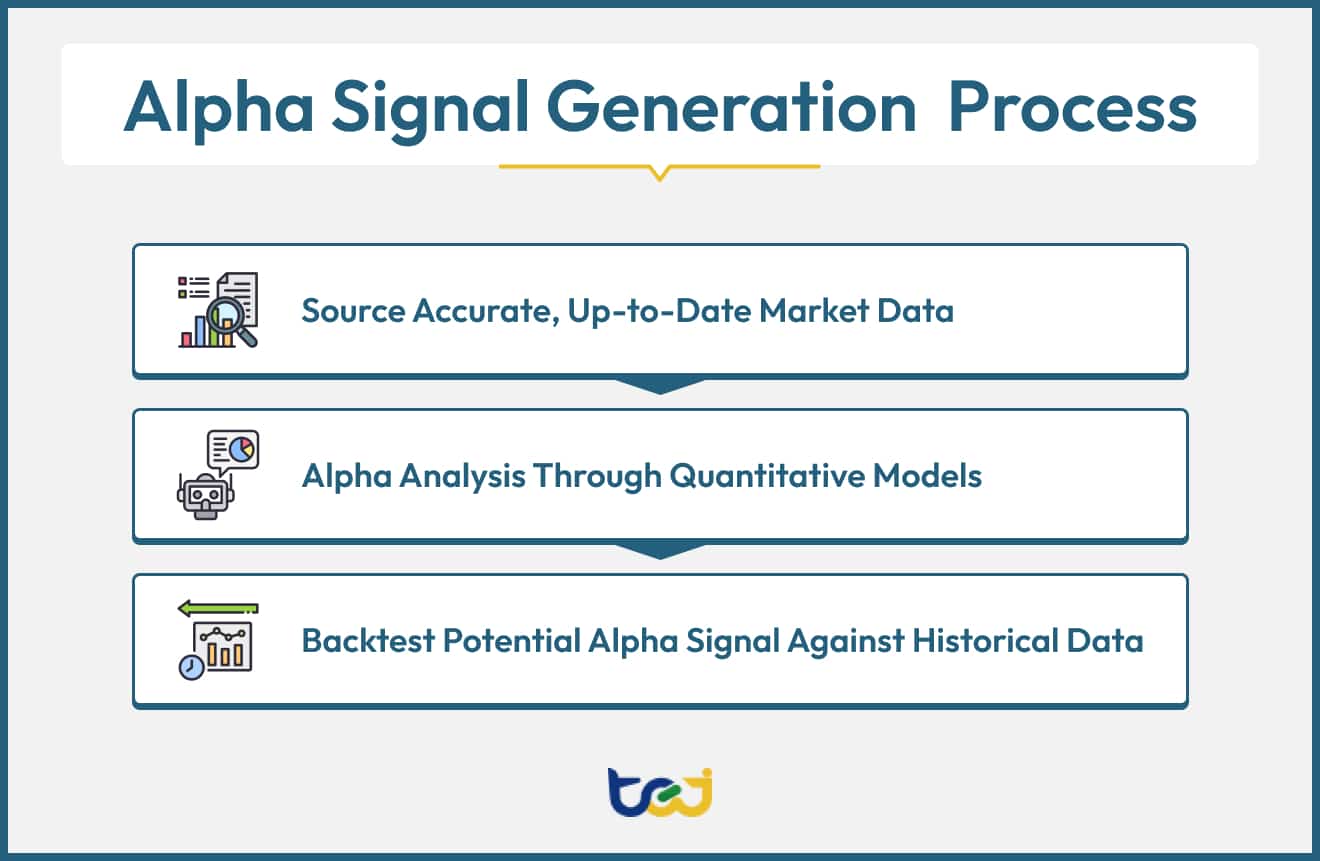 Alpha Signal Generation  Process

Source Accurate, Up-to-Date Market Data

Alpha Analysis Through Quantitative Models

Backtest Potential Alpha Signal Against Historical Data

tej